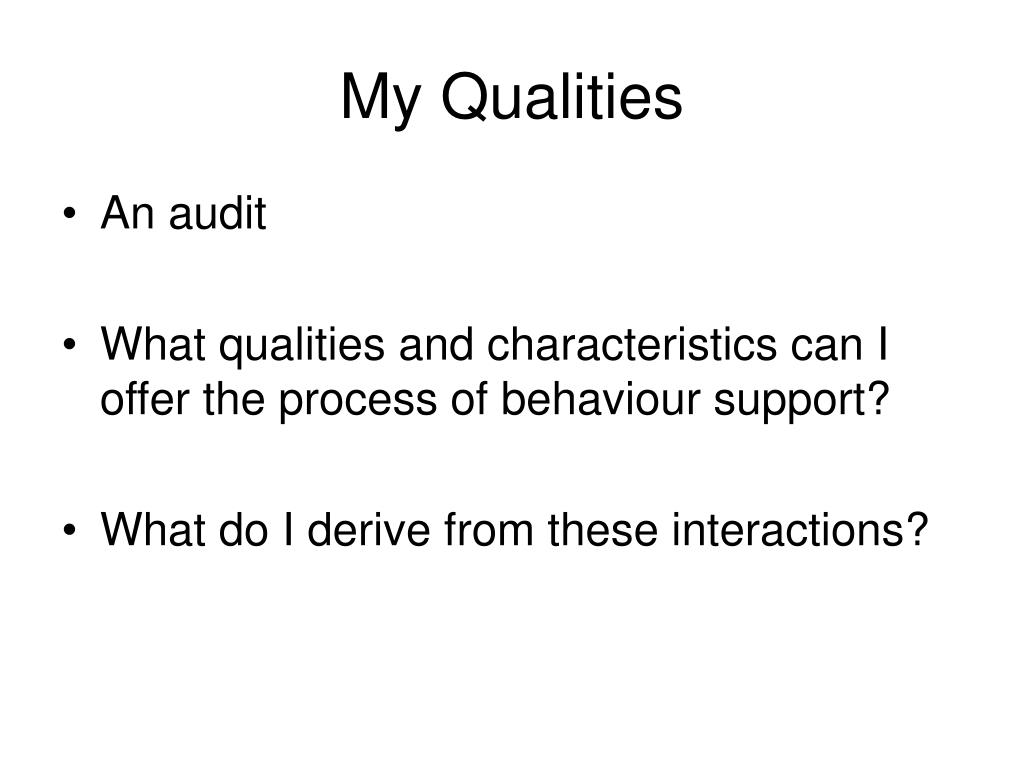 My Qualities

• An audit

• What qualities and characteristics can I offer the process of behaviour support?

• What do I derive from these interactions?